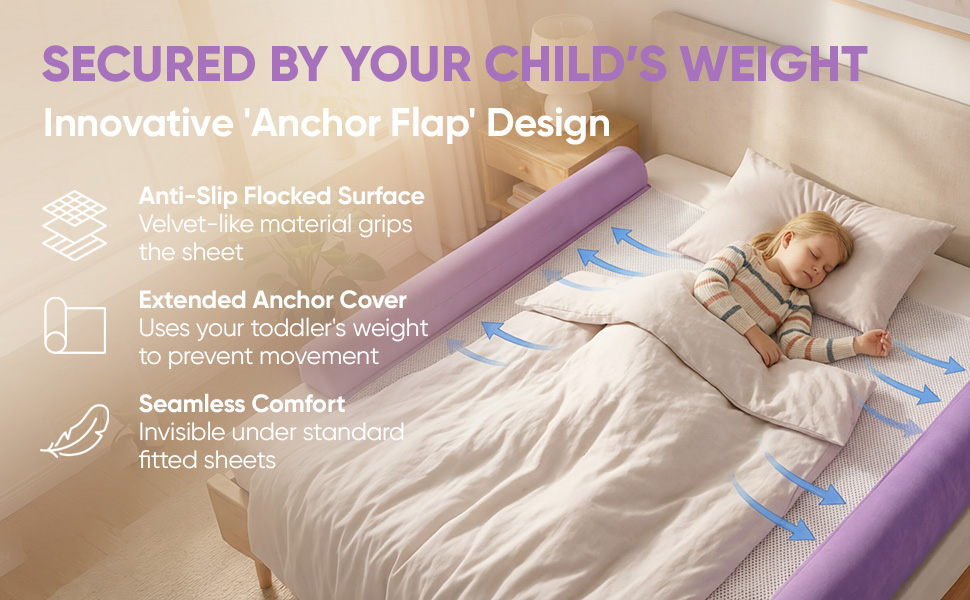 SECURED BY YOUR CHILD'S WEIGHT
Innovative 'Anchor Flap' Design

Anti-Slip Flocked Surface
Velvet-like material grips the sheet

Extended Anchor Cover
Uses your toddler's weight to prevent movement

Seamless Comfort
Invisible under standard fitted sheets